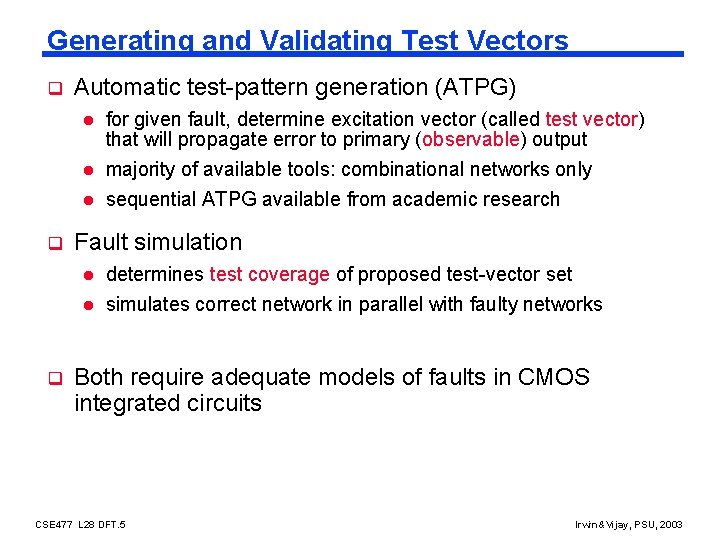 Generating and Validating Test Vectors

Automatic test-pattern generation (ATPG)

for given fault, determine excitation vector (called test vector) that will propagate error to primary (observable) output

majority of available tools: combinational networks only

sequential ATPG available from academic research

Fault simulation

determines test coverage of proposed test-vector set

simulates correct network in parallel with faulty networks

Both require adequate models of faults in CMOS integrated circuits

CSE477 L28 DFT.5

Irwin&Vijay, PSU, 2003